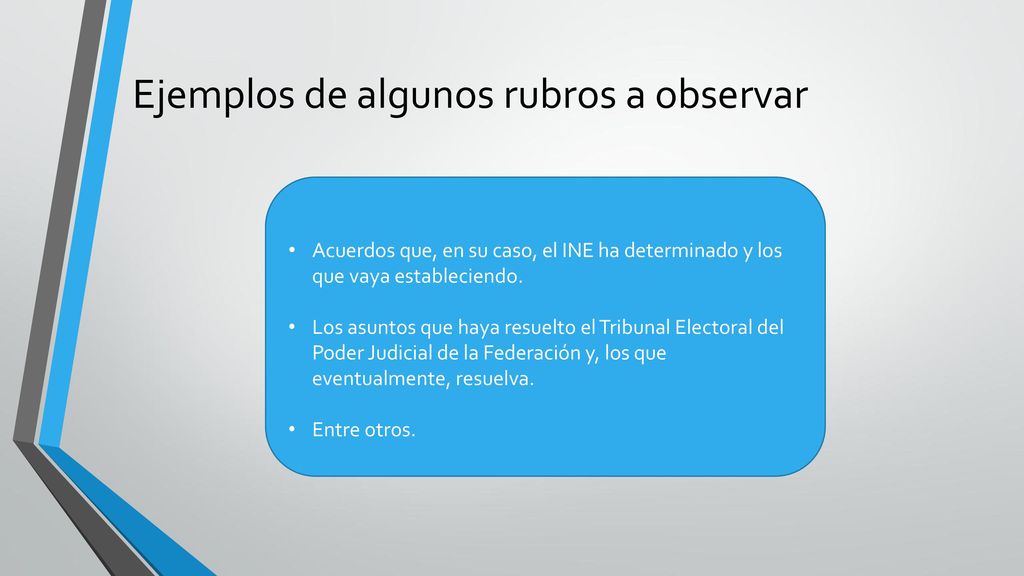 Ejemplos de algunos rubros a observar

• Acuerdos que, en su caso, el INE ha determinado y los que vaya estableciendo.

• Los asuntos que haya resuelto el Tribunal Electoral del Poder Judicial de la Federación y, los que eventualmente, resuelva.

• Entre otros.